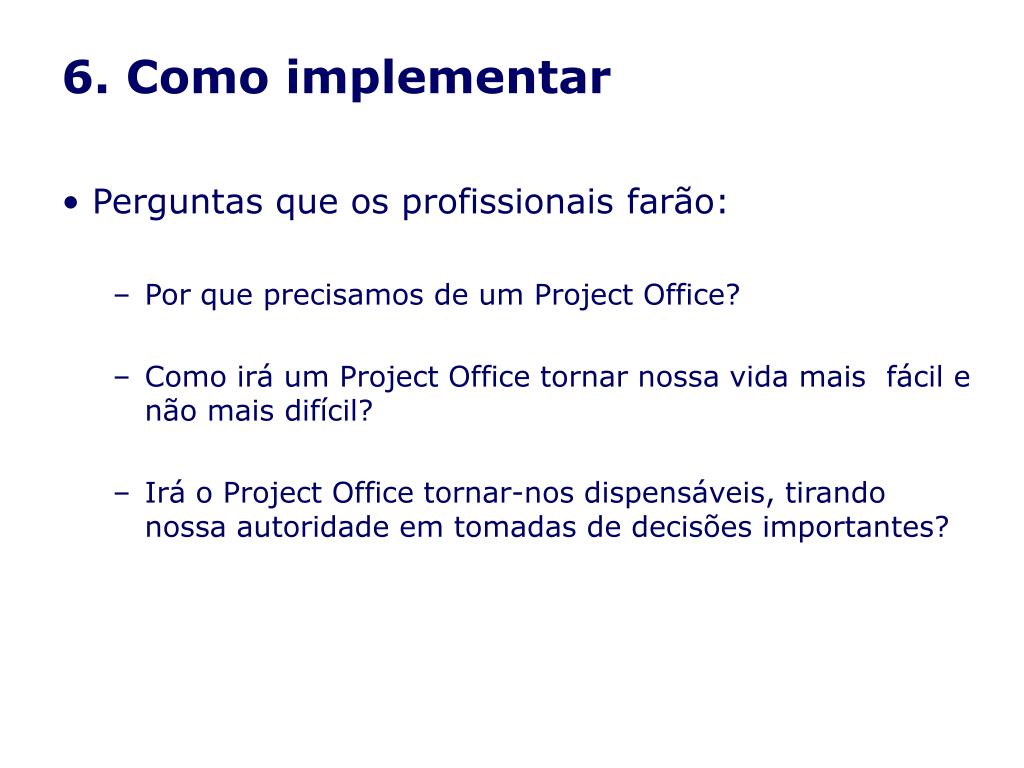 6. Como implementar

• Perguntas que os profissionais farão:

– Por que precisamos de um Project Office?

– Como irá um Project Office tornar nossa vida mais fácil e não mais difícil?

– Irá o Project Office tornar-nos dispensáveis, tirando nossa autoridade em tomadas de decisões importantes?